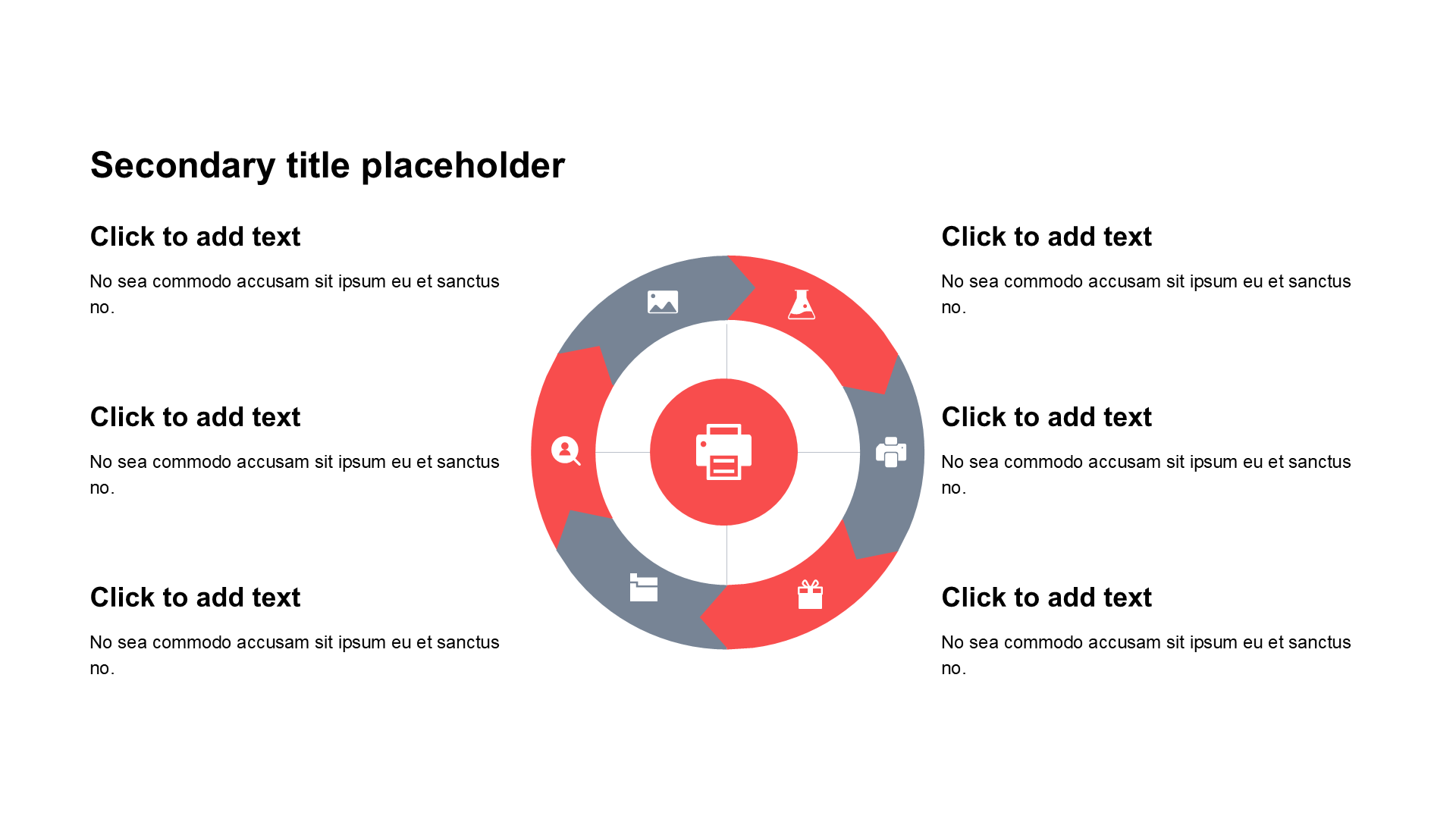 Secondary title placeholder

Click to add text

No sea commodo accusam sit ipsum eu et sanctus no.

Click to add text

No sea commodo accusam sit ipsum eu et sanctus no.

Click to add text

No sea commodo accusam sit ipsum eu et sanctus no.

Click to add text

No sea commodo accusam sit ipsum eu et sanctus no.

Click to add text

No sea commodo accusam sit ipsum eu et sanctus no.

Click to add text

No sea commodo accusam sit ipsum eu et sanctus no.